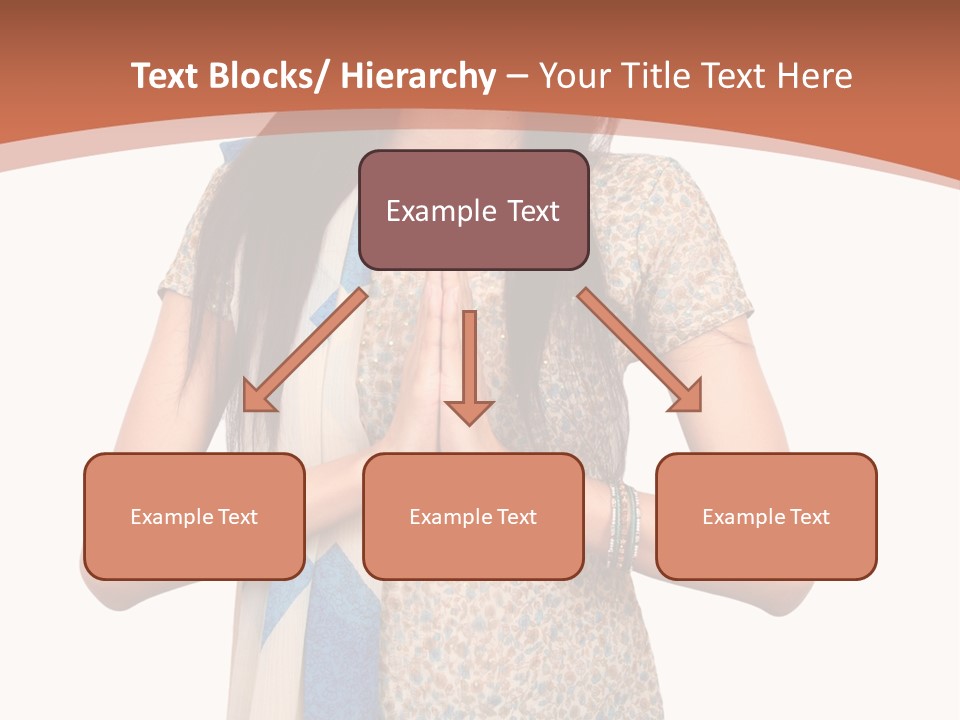 Text Blocks/ Hierarchy – Your Title Text Here

Example Text

Example Text

Example Text

Example Text